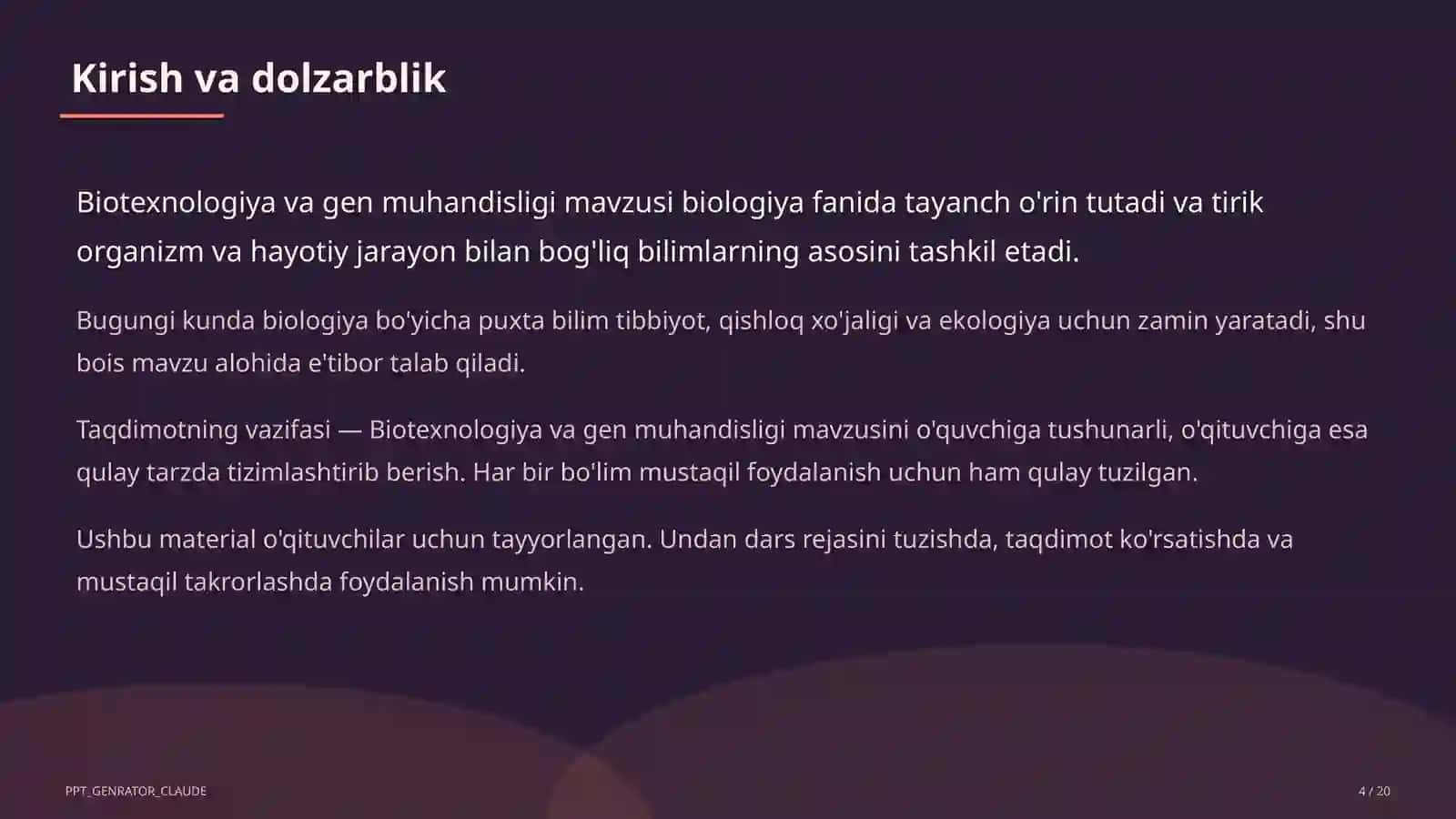 Kirish va dolzarblik

Biotexnologiya va gen muhandisligi mavzusi biologiya fanida tayanch o'rin tutadi va tirik organizm va hayotiy jarayon bilan bog'liq bilimlarning asosini tashkil etadi.

Bugungi kunda biologiya bo'yicha puxta bilim tibbiyot, qishloq xo'jaligi va ekologiya uchun zamin yaratadi, shu bois mavzu alohida e'tibor talab qiladi.

Taqdimotning vazifasi — Biotexnologiya va gen muhandisligi mavzusini o'quvchiga tushunarli, o'qituvchiga esa qulay tarzda tizimlashtirib berish. Har bir bo'lim mustaqil foydalanish uchun ham qulay tuzilgan.

Ushbu material o'qituvchilar uchun tayyorlangan. Undan dars rejasini tuzishda, taqdimot ko'rsatishda va mustaqil takrorlashda foydalanish mumkin.

PPT_GENRATOR_CLAUDE

4 / 20